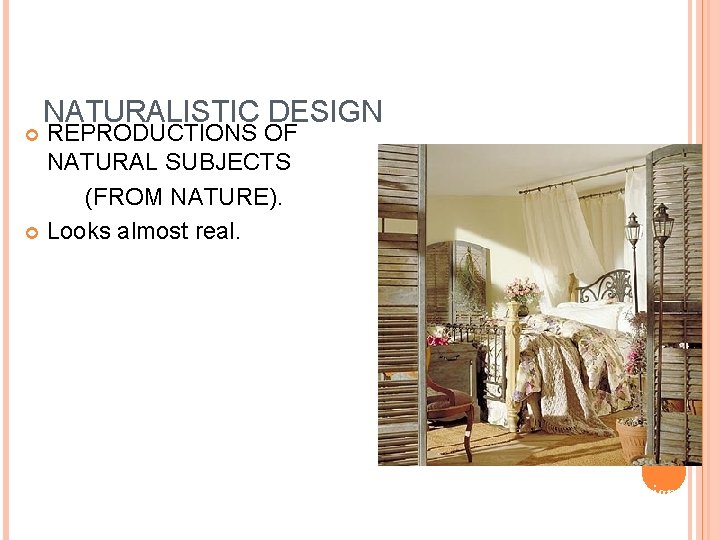 NATURALISTIC DESIGN

REPRODUCTIONS OF NATURAL SUBJECTS (FROM NATURE).

Looks almost real.